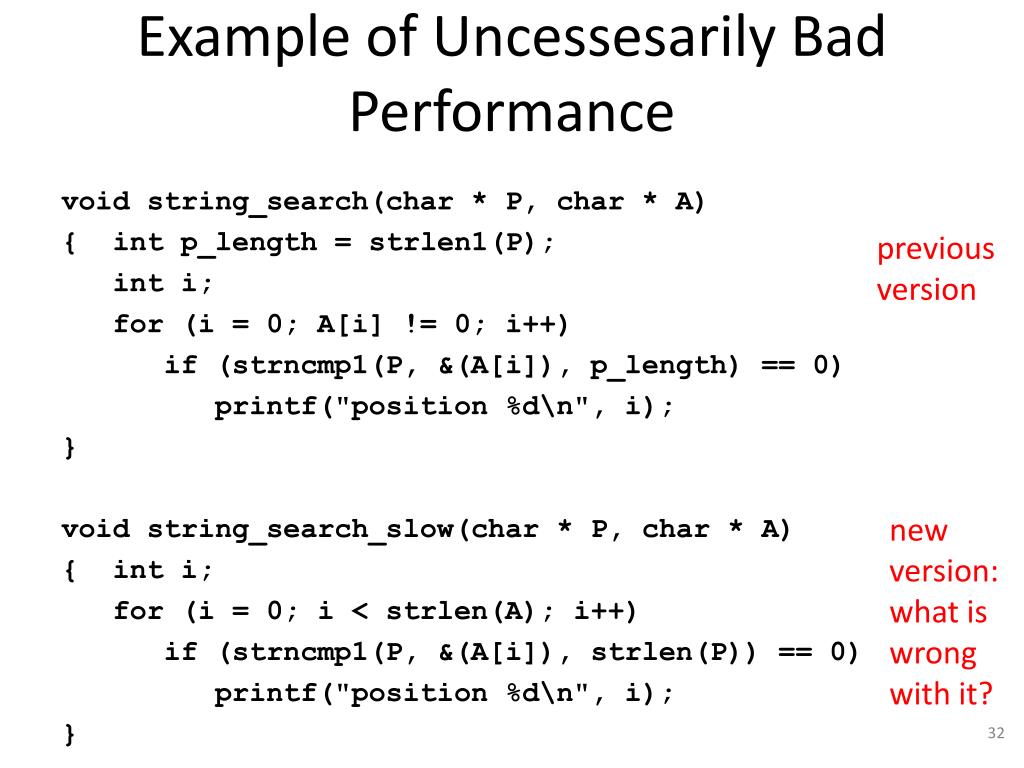 Example of Uncessesarily Bad Performance

void string_search(char * P, char * A)
{ int p_length = strlen1(P);
int i;
for (i = 0; A[i] != 0; i++)
if (strncmp1(P, &(A[i]), p_length) == 0)
printf("position %d\n", i);
}

previous version

void string_search_slow(char * P, char * A)
{ int i;
for (i = 0; i < strlen(A); i++)
if (strncmp1(P, &(A[i]), strlen(P)) == 0)
printf("position %d\n", i);
}

new version: what is wrong with it?

32